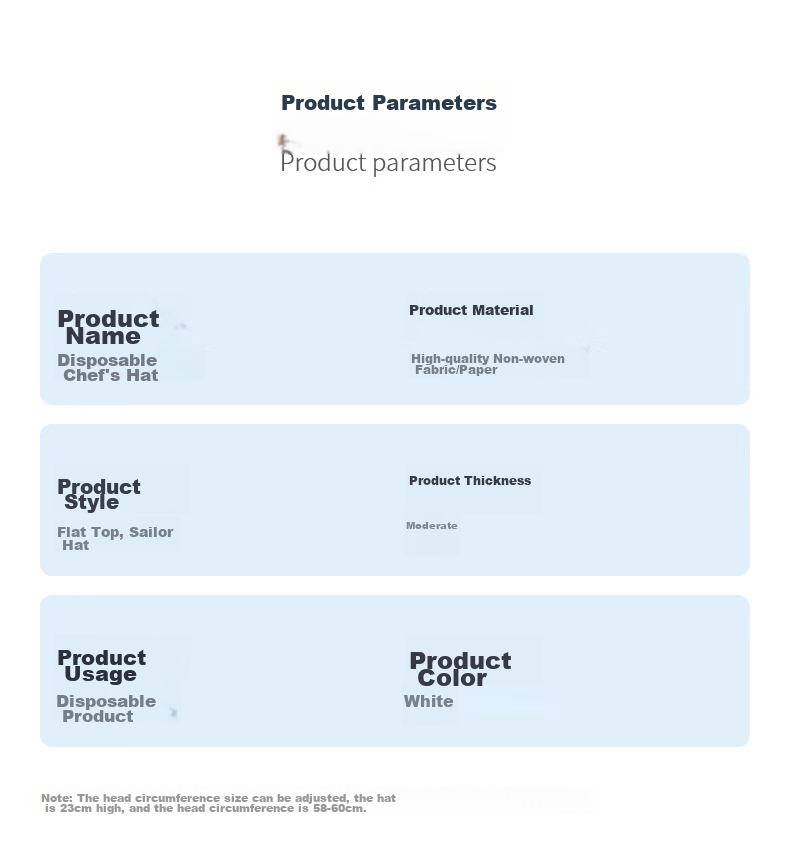 Product Parameters

Product parameters

Product Name
Disposable Chef's Hat

Product Material
High-quality Non-woven Fabric/Paper

Product Style
Flat Top, Sailor Hat

Product Thickness
Moderate

Product Usage
Disposable Product

Product Color
White

Note: The head circumference size can be adjusted, the hat is 23cm high, and the head circumference is 58-60cm.